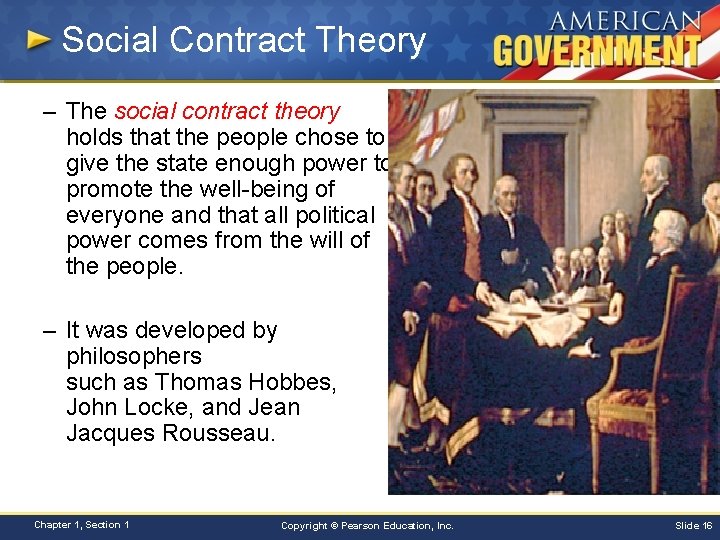 Social Contract Theory

AMERICAN GOVERNMENT

– The social contract theory holds that the people chose to give the state enough power to promote the well-being of everyone and that all political power comes from the will of the people.

– It was developed by philosophers such as Thomas Hobbes, John Locke, and Jean Jacques Rousseau.

Chapter 1, Section 1

Copyright © Pearson Education, Inc.

Slide 16